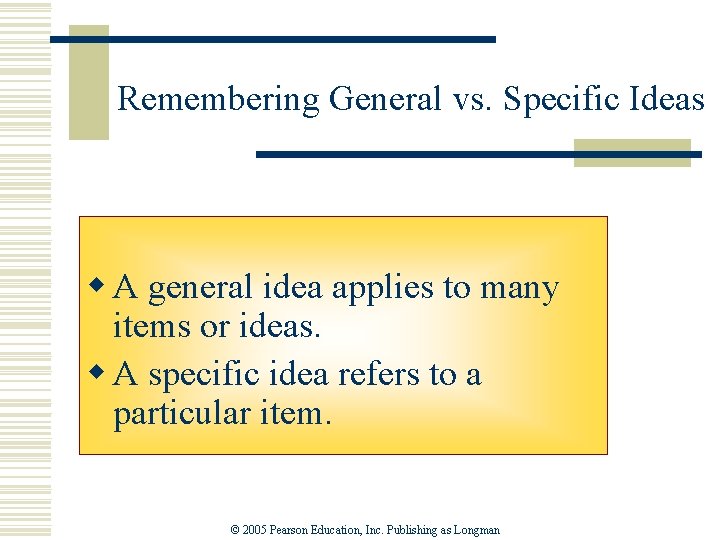 Remembering General vs. Specific Ideas

◆ A general idea applies to many items or ideas.

◆ A specific idea refers to a particular item.

© 2005 Pearson Education, Inc. Publishing as Longman